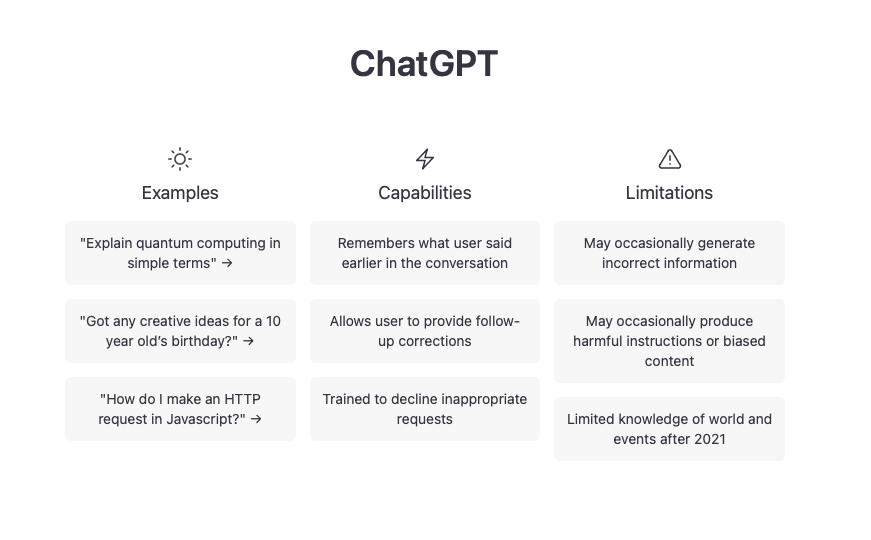 ChatGPT

Examples

"Explain quantum computing in simple terms" →

"Got any creative ideas for a 10 year old's birthday?" →

"How do I make an HTTP request in Javascript?" →

Capabilities

Remembers what user said earlier in the conversation

Allows user to provide follow-up corrections

Trained to decline inappropriate requests

Limitations

May occasionally generate incorrect information

May occasionally produce harmful instructions or biased content

Limited knowledge of world and events after 2021